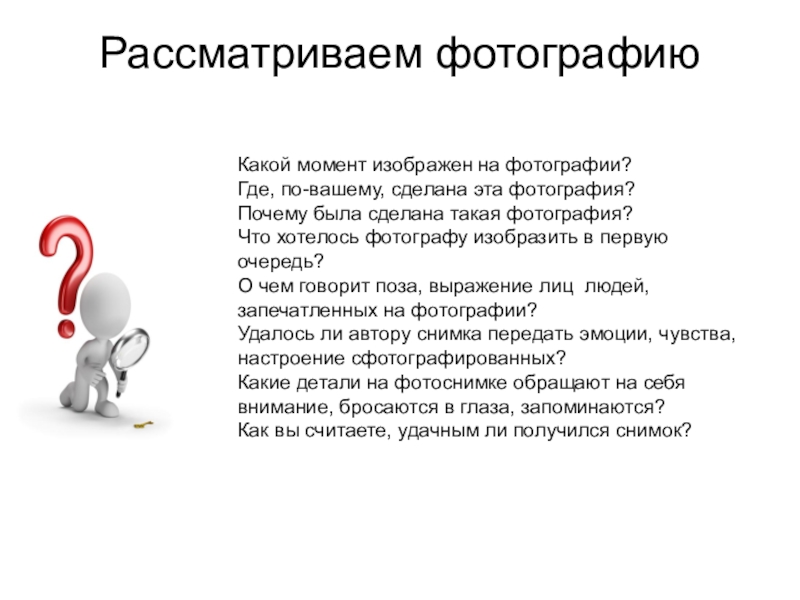 Рассматриваем фотографию

Какой момент изображен на фотографии?
Где, по-вашему, сделана эта фотография?
Почему была сделана такая фотография?
Что хотелось фотографу изобразить в первую очередь?
О чем говорит поза, выражение лиц людей, запечатленных на фотографии?
Удалось ли автору снимка передать эмоции, чувства, настроение сфотографированных?
Какие детали на фотоснимке обращают на себя внимание, бросаются в глаза, запоминаются?
Как вы считаете, удачным ли получился снимок?